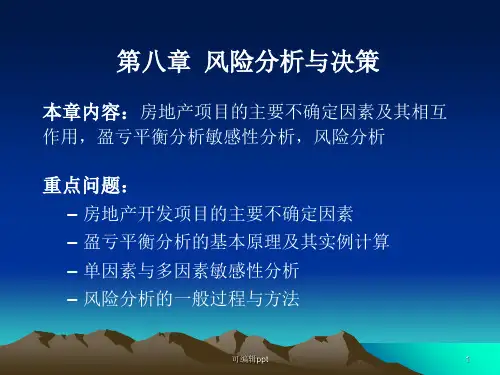 第八章 风险分析与决策

本章内容：房地产项目的主要不确定因素及其相互作用，盈亏平衡分析敏感性分析，风险分析

重点问题：

– 房地产开发项目的主要不确定因素
– 盈亏平衡分析的基本原理及其实例计算
– 单因素与多因素敏感性分析
– 风险分析的一般过程与方法

可编辑ppt

1